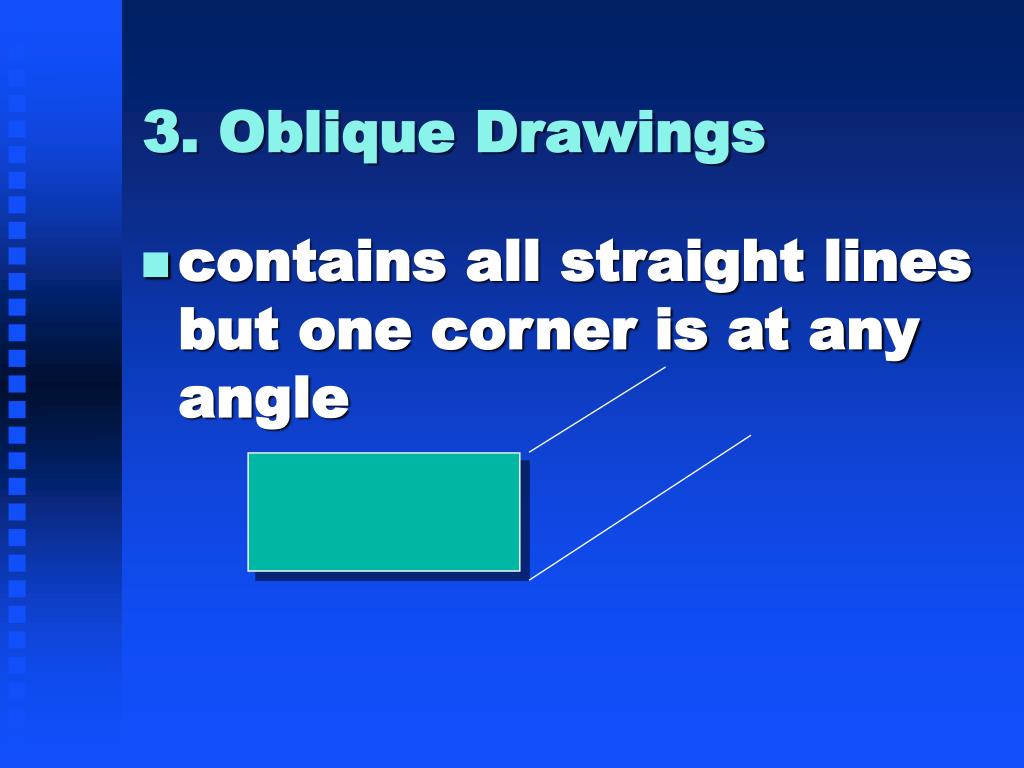 3. Oblique Drawings

contains all straight lines but one corner is at any angle